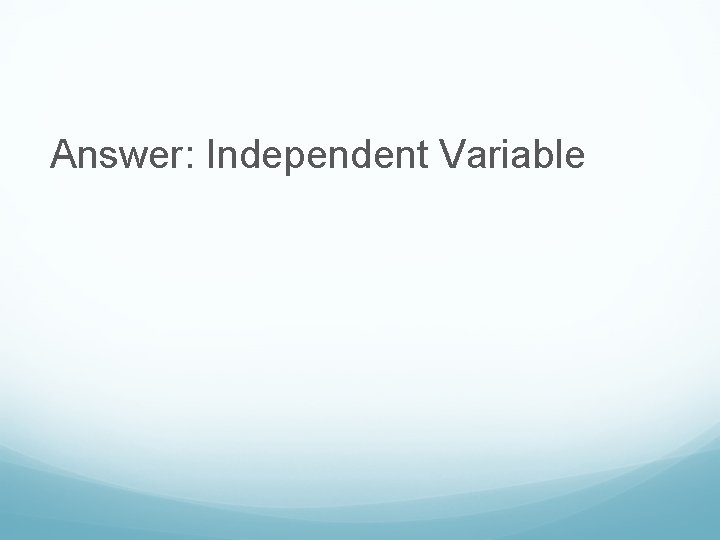 Answer: Independent Variable